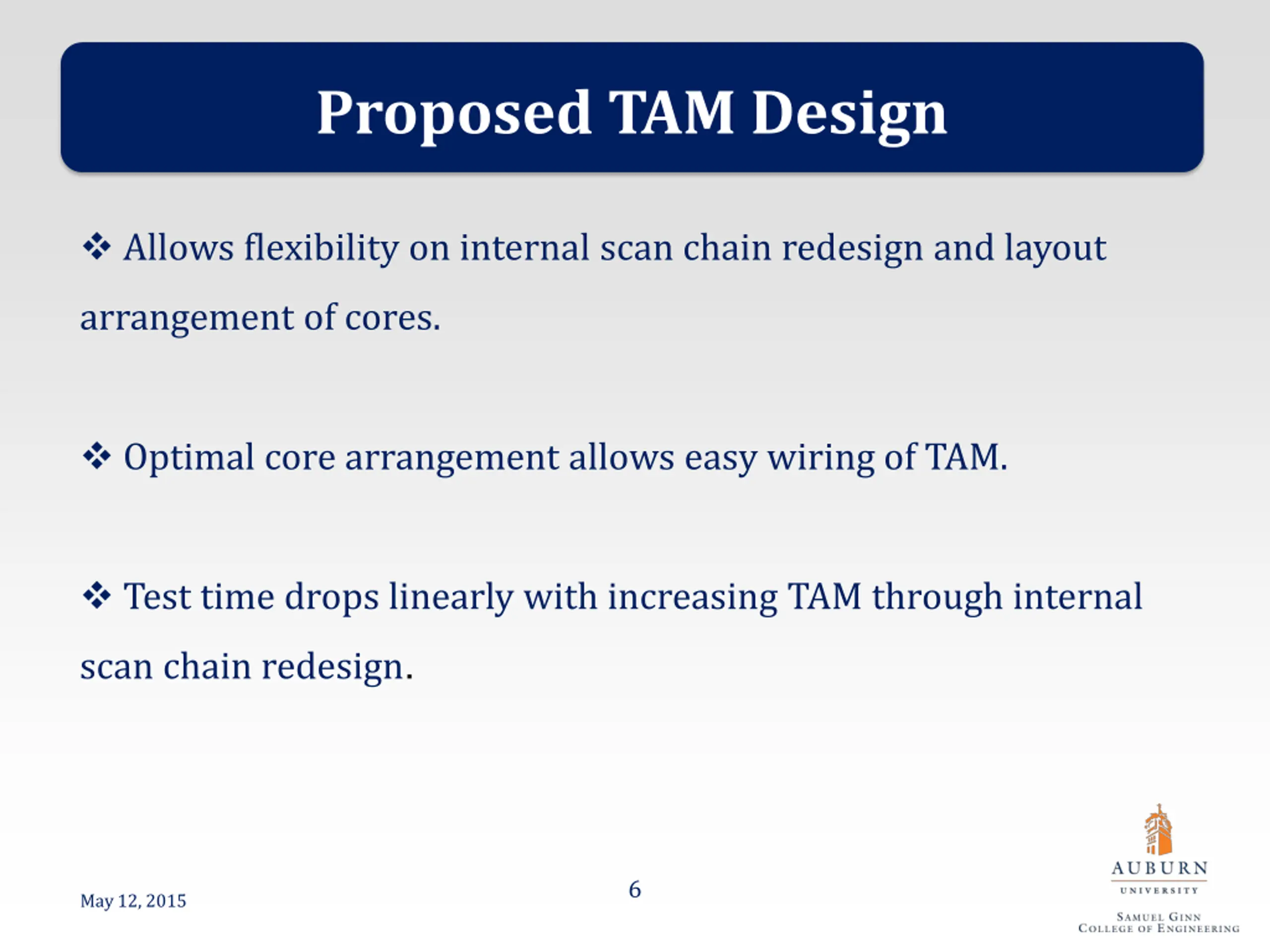 Proposed TAM Design

❖ Allows flexibility on internal scan chain redesign and layout arrangement of cores.

❖ Optimal core arrangement allows easy wiring of TAM.

❖ Test time drops linearly with increasing TAM through internal scan chain redesign.

May 12, 2015

6

AUBURN
UNIVERSITY
SAMUEL GINN
COLLEGE OF ENGINEERING